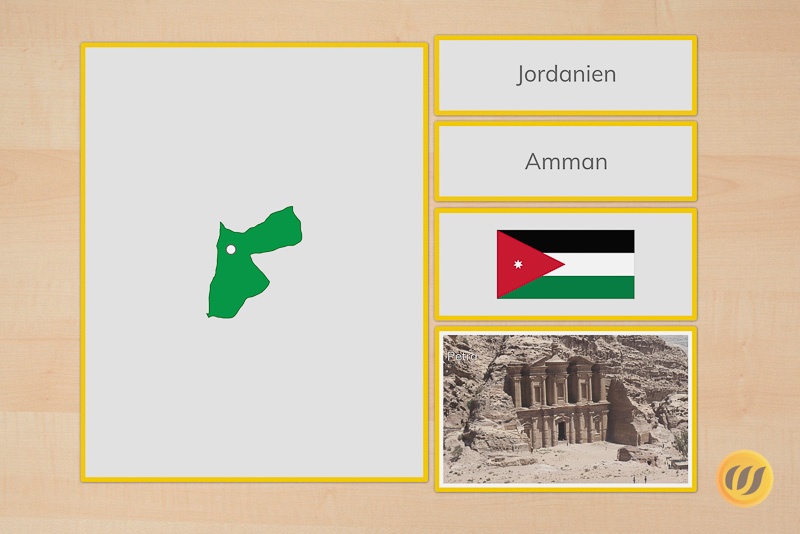 Jordanien

Amman

Petra